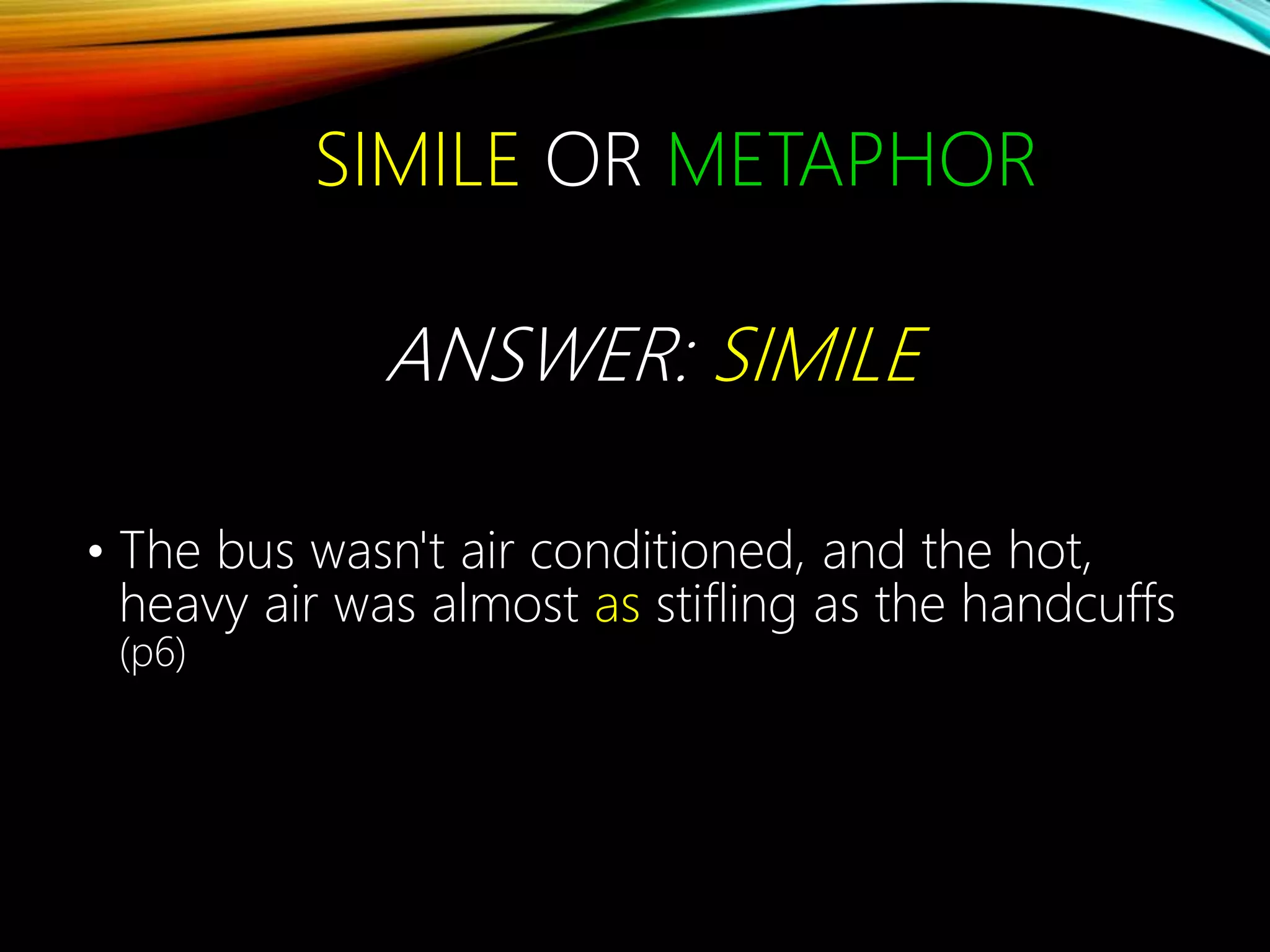 SIMILE OR METAPHOR

ANSWER: SIMILE

• The bus wasn't air conditioned, and the hot, heavy air was almost as stifling as the handcuffs (p6)